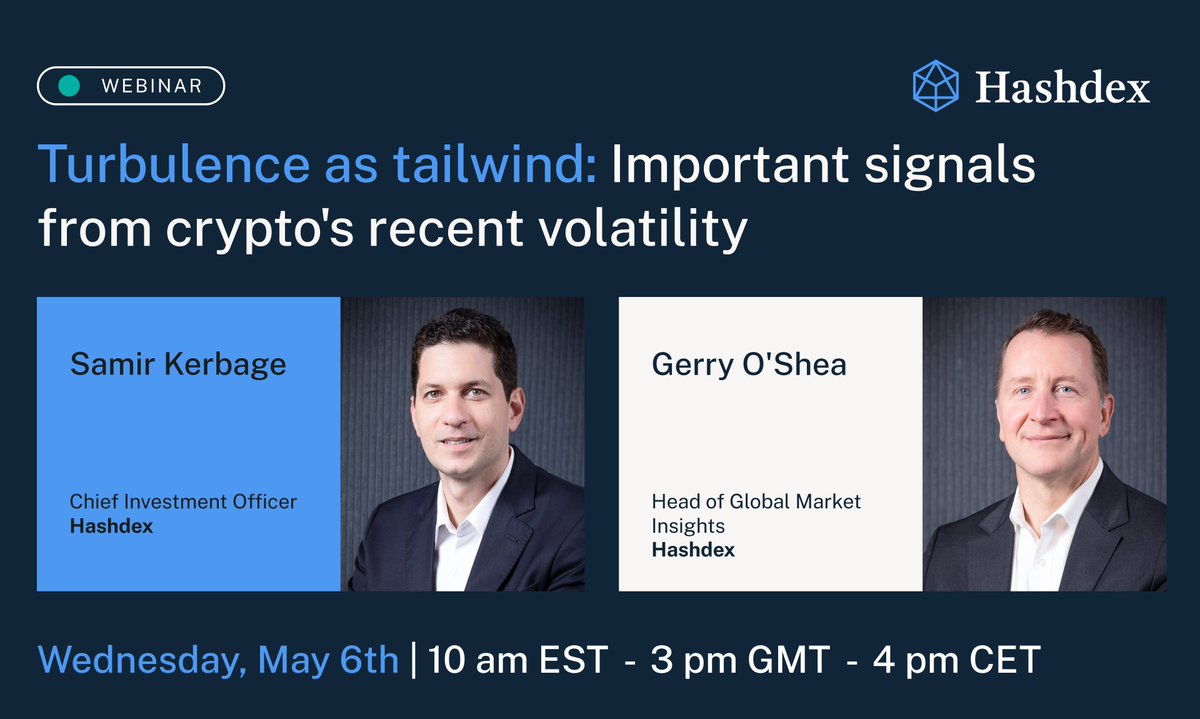 WEBINAR

Hashdex

Turbulence as tailwind: Important signals from crypto's recent volatility

Samir Kerbage

Chief Investment Officer
Hashdex

Gerry O'Shea

Head of Global Market Insights
Hashdex

Wednesday, May 6th | 10 am EST - 3 pm GMT - 4 pm CET